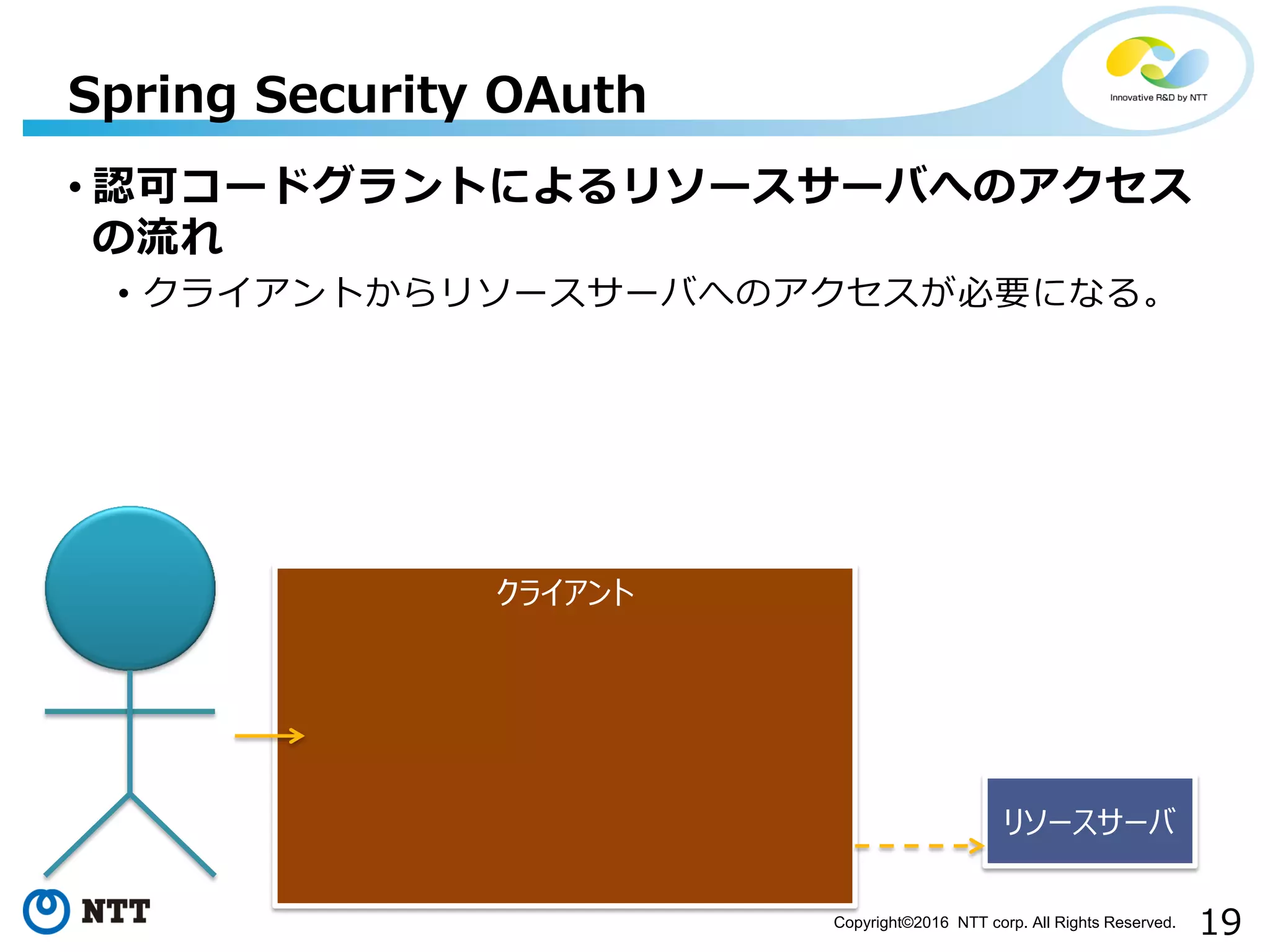 Spring Security OAuth

Innovative R&D by NTT

• 認可コードグラントによるリソースサーバへのアクセスの流れ
  • クライアントからリソースサーバへのアクセスが必要になる。

クライアント

リソースサーバ

NTT

Copyright©2016 NTT corp. All Rights Reserved.

19